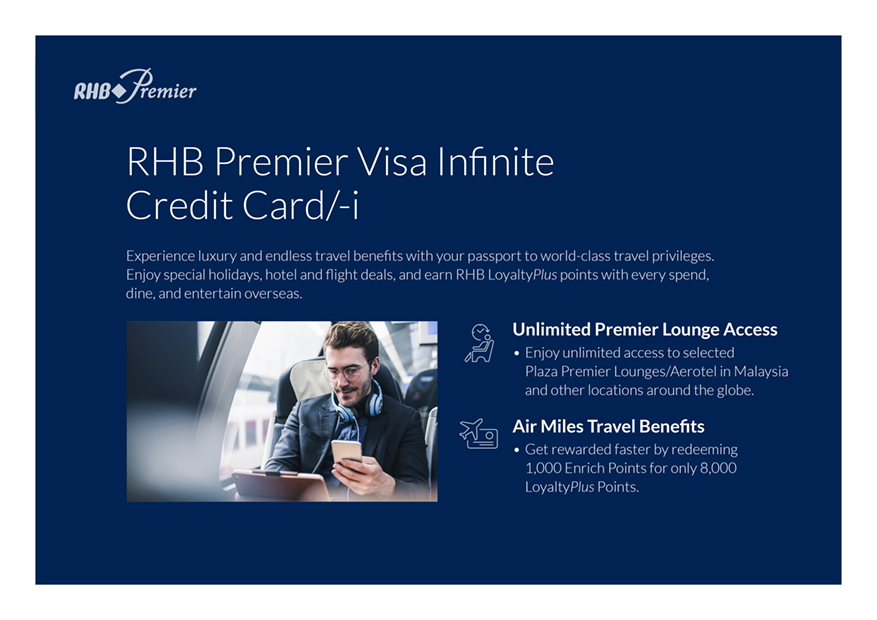 RHB Premier

RHB Premier Visa Infinite Credit Card/-i

Experience luxury and endless travel benefits with your passport to world-class travel privileges. Enjoy special holidays, hotel and flight deals, and earn RHB LoyaltyPlus points with every spend, dine, and entertain overseas.

Unlimited Premier Lounge Access
• Enjoy unlimited access to selected Plaza Premier Lounges/Aerotel in Malaysia and other locations around the globe.

Air Miles Travel Benefits
• Get rewarded faster by redeeming 1,000 Enrich Points for only 8,000 LoyaltyPlus Points.